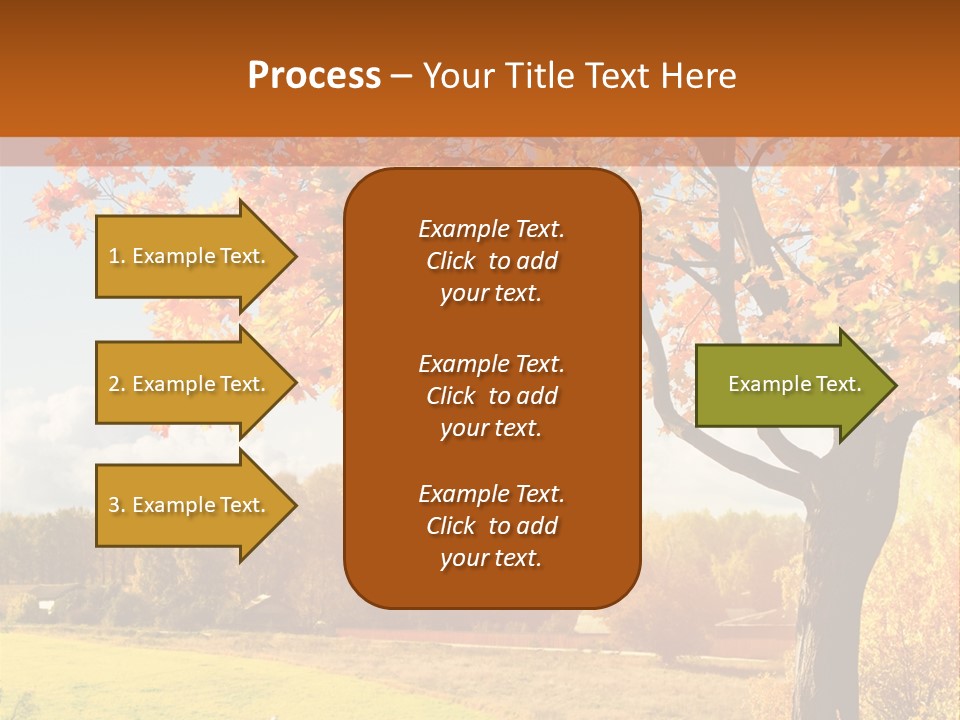 Process – Your Title Text Here

1. Example Text.

2. Example Text.

3. Example Text.

Example Text. Click to add your text.

Example Text. Click to add your text.

Example Text. Click to add your text.

Example Text.